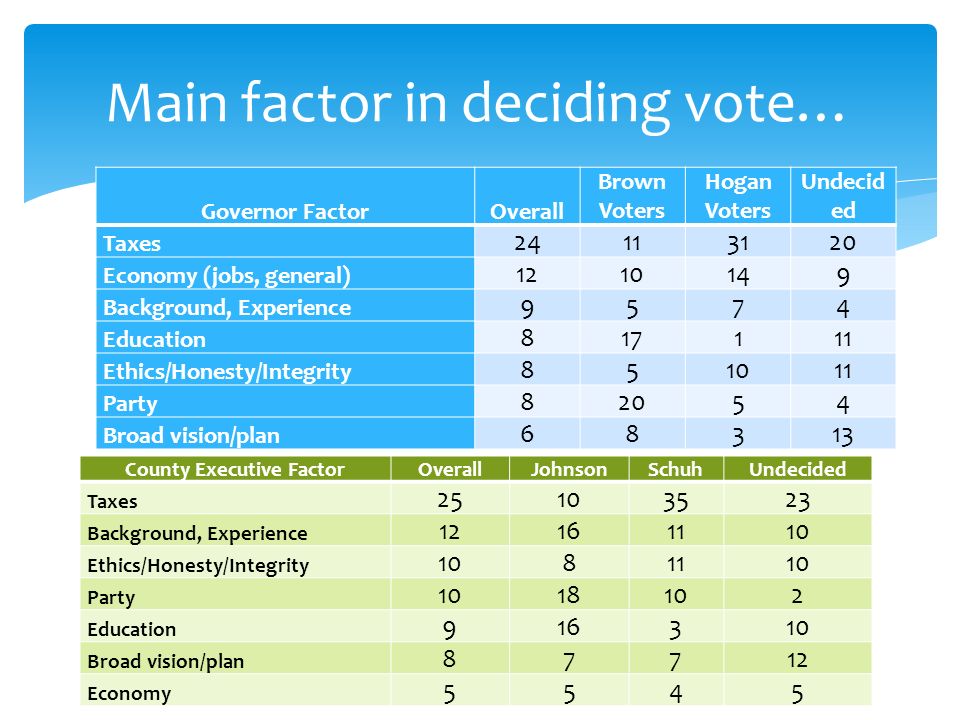 Main factor in deciding vote…

| Governor Factor | Overall | Brown Voters | Hogan Voters | Undecided |
|---|---|---|---|---|
| Taxes | 24 | 11 | 31 | 20 |
| Economy (jobs, general) | 12 | 10 | 14 | 9 |
| Background, Experience | 9 | 5 | 7 | 4 |
| Education | 8 | 17 | 1 | 11 |
| Ethics/Honesty/Integrity | 8 | 5 | 10 | 11 |
| Party | 8 | 20 | 5 | 4 |
| Broad vision/plan | 6 | 8 | 3 | 13 |

| County Executive Factor | Overall | Johnson | Schuh | Undecided |
|---|---|---|---|---|
| Taxes | 25 | 10 | 35 | 23 |
| Background, Experience | 12 | 16 | 11 | 10 |
| Ethics/Honesty/Integrity | 10 | 8 | 11 | 10 |
| Party | 10 | 18 | 10 | 2 |
| Education | 9 | 16 | 3 | 10 |
| Broad vision/plan | 8 | 7 | 7 | 12 |
| Economy | 5 | 5 | 4 | 5 |